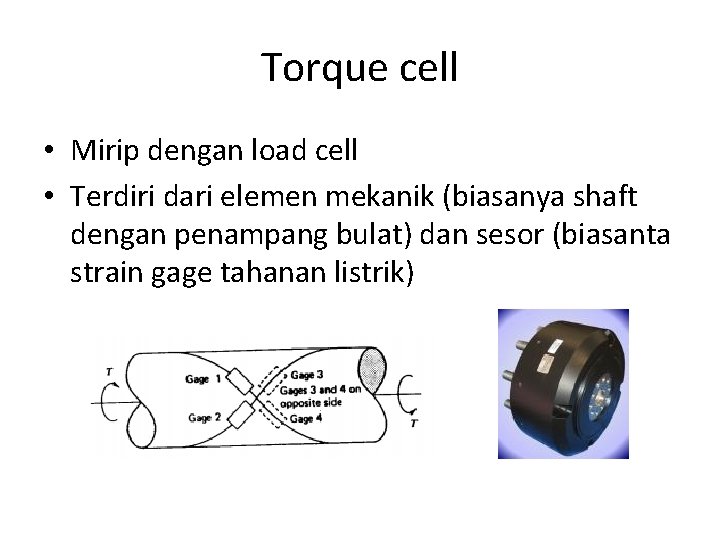 Torque cell

• Mirip dengan load cell
• Terdiri dari elemen mekanik (biasanya shaft dengan penampang bulat) dan sesor (biasanta strain gage tahanan listrik)

T
Gage 1
Gage 2
Gage 3
Gages 3 and 4 on opposite side
Gage 4
T